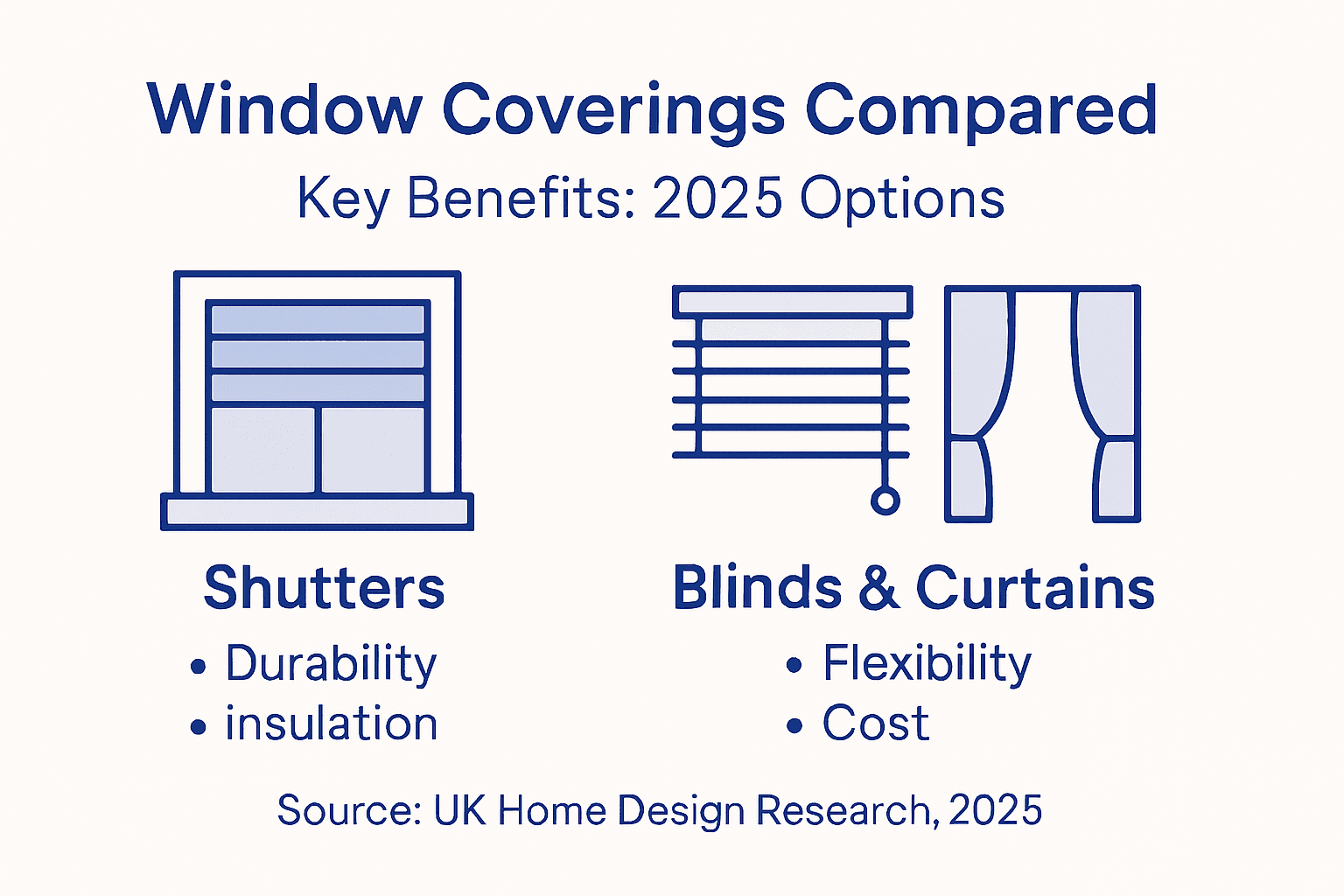 Window Coverings Compared

Key Benefits: 2025 Options

Shutters

• Durability
• insulation

Blinds & Curtains

• Flexibility
• Cost

Source: UK Home Design Research, 2025